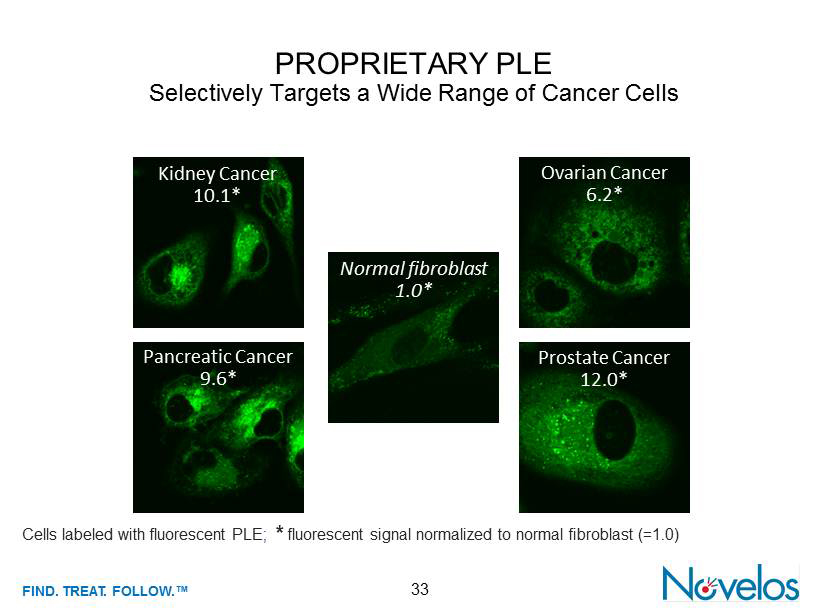 PROPRIETARY PLE
Selectively Targets a Wide Range of Cancer Cells

Kidney Cancer
10.1*

Pancreatic Cancer
9.6*

Normal fibroblast
1.0*

Ovarian Cancer
6.2*

Prostate Cancer
12.0*

Cells labeled with fluorescent PLE; * fluorescent signal normalized to normal fibroblast (=1.0)

FIND. TREAT. FOLLOW.™

33

Novelos